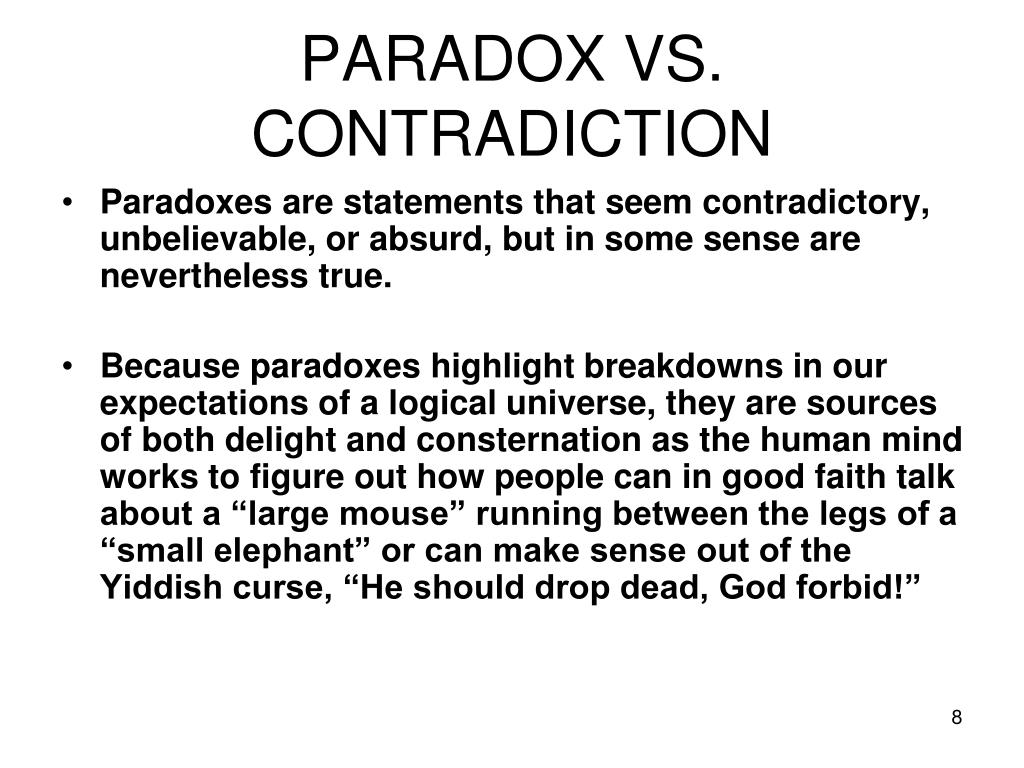 PARADOX VS. CONTRADICTION

• Paradoxes are statements that seem contradictory, unbelievable, or absurd, but in some sense are nevertheless true.

• Because paradoxes highlight breakdowns in our expectations of a logical universe, they are sources of both delight and consternation as the human mind works to figure out how people can in good faith talk about a “large mouse” running between the legs of a “small elephant” or can make sense out of the Yiddish curse, “He should drop dead, God forbid!”

8